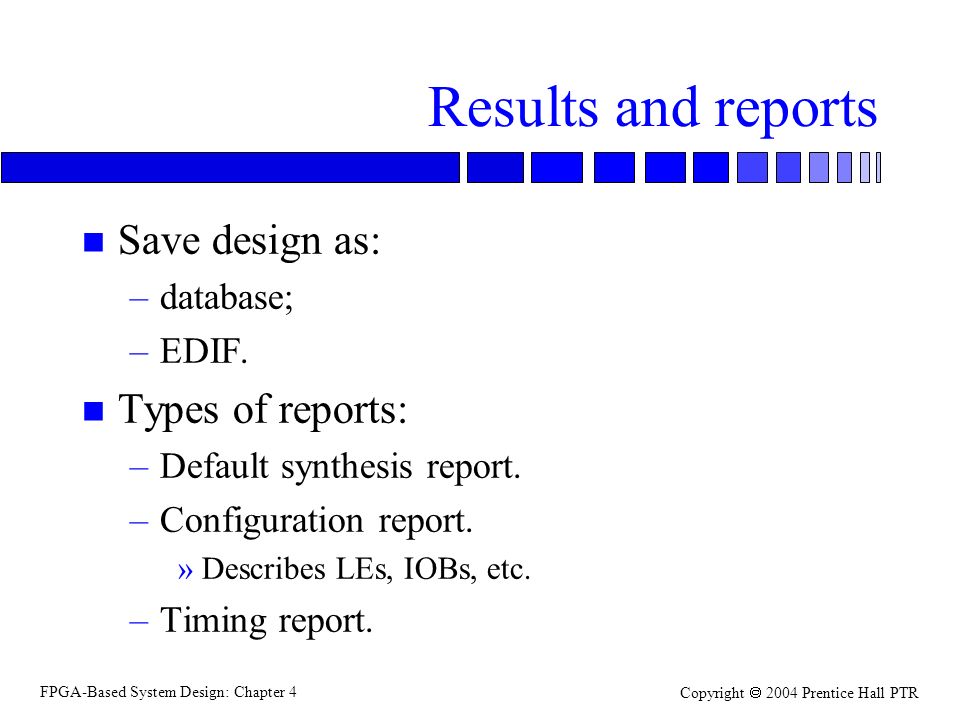 Results and reports

■ Save design as:
– database;
– EDIF.

■ Types of reports:
– Default synthesis report.
– Configuration report.
» Describes LEs, IOBs, etc.
– Timing report.

FPGA-Based System Design: Chapter 4

Copyright © 2004 Prentice Hall PTR